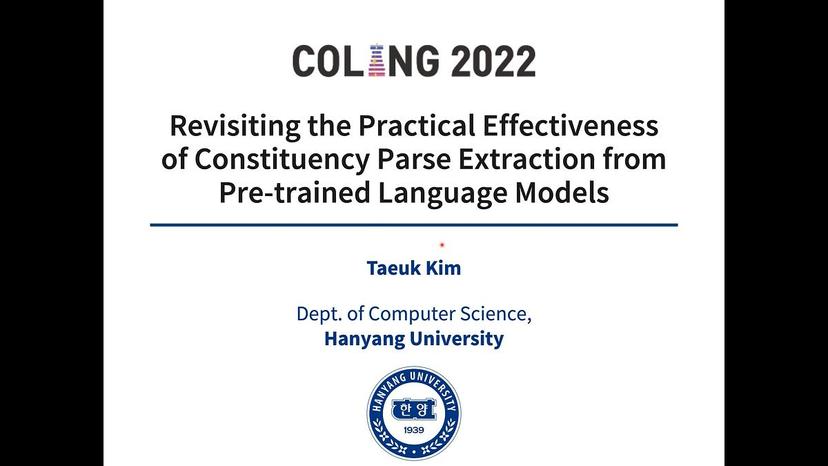 COLING 2022

Revisiting the Practical Effectiveness of Constituency Parse Extraction from Pre-trained Language Models

Taeuk Kim

Dept. of Computer Science,
Hanyang University

HANYANG UNIVERSITY
한양
1939